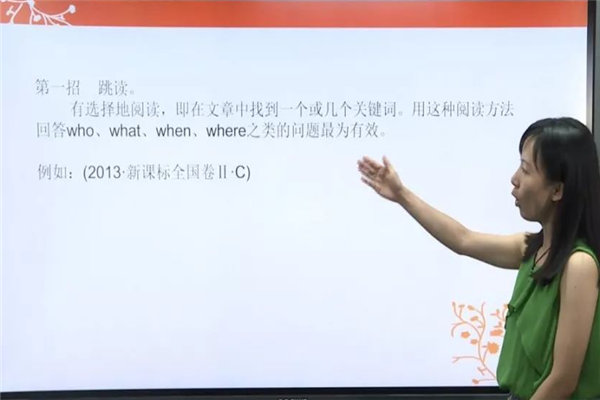 第一招　跳读。

有选择地阅读，即在文章中找到一个或几个关键词。用这种阅读方法回答who、what、when、where之类的问题最为有效。

例如：(2013·新课标全国卷Ⅱ·C)